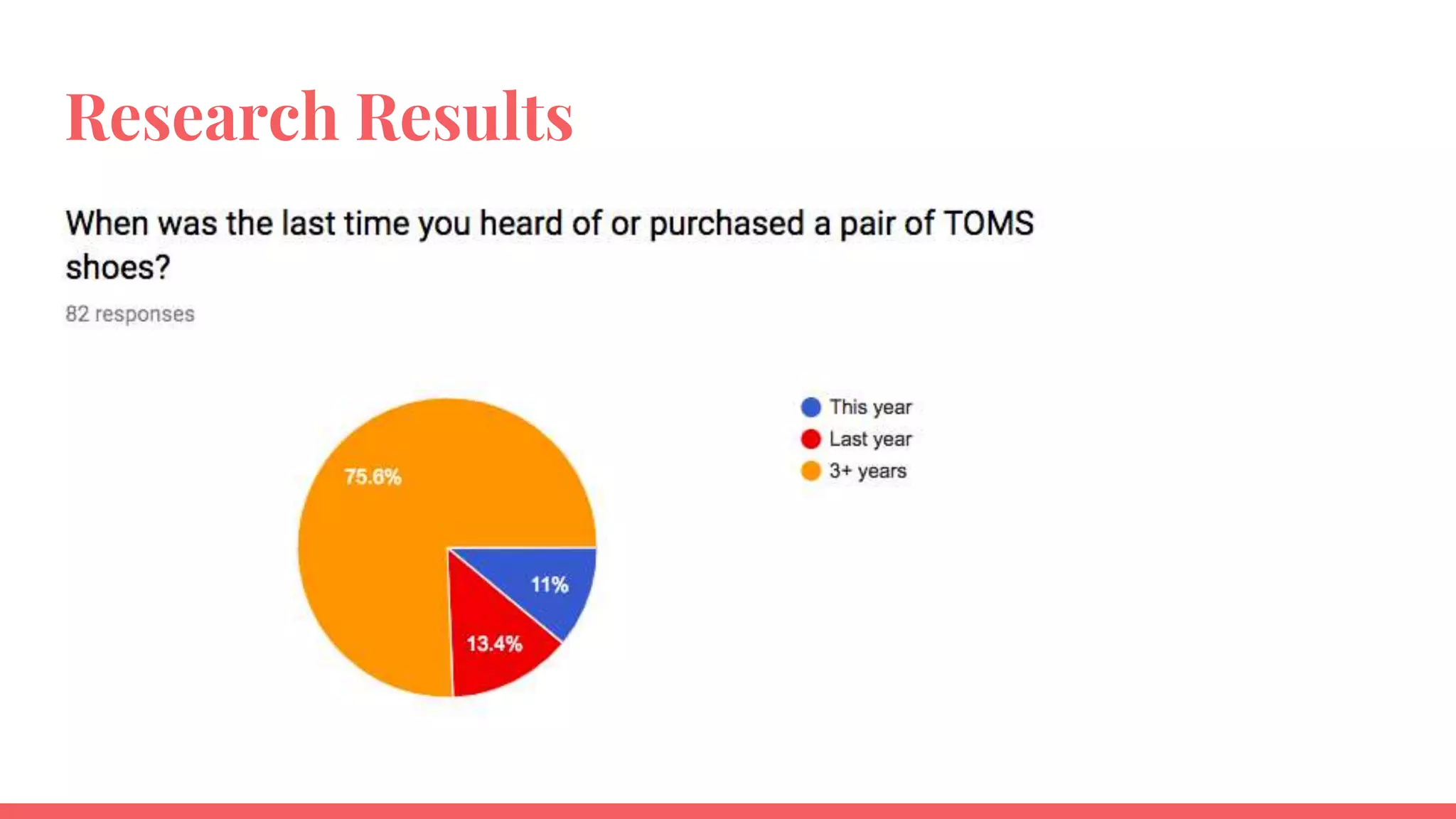 Research Results

When was the last time you heard of or purchased a pair of TOMS shoes?

82 responses

75.6%

11%

13.4%

This year
Last year
3+ years